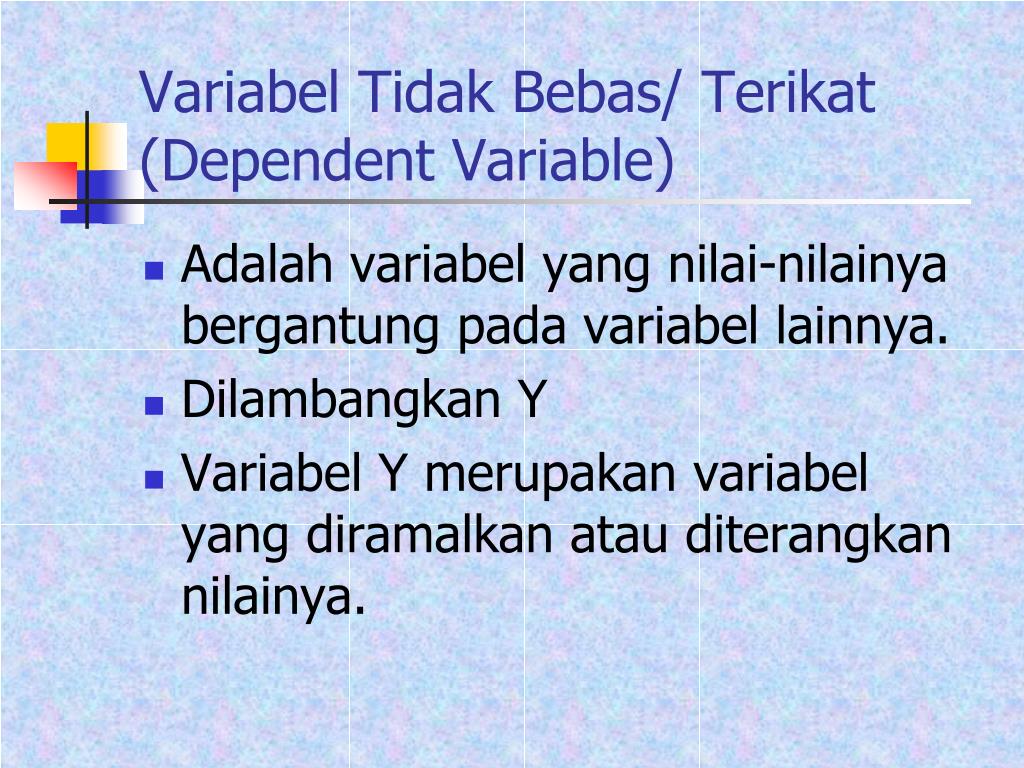 Variabel Tidak Bebas/ Terikat (Dependent Variable)

- Adalah variabel yang nilai-nilainya bergantung pada variabel lainnya.
- Dilambangkan Y
- Variabel Y merupakan variabel yang diramalkan atau diterangkan nilainya.